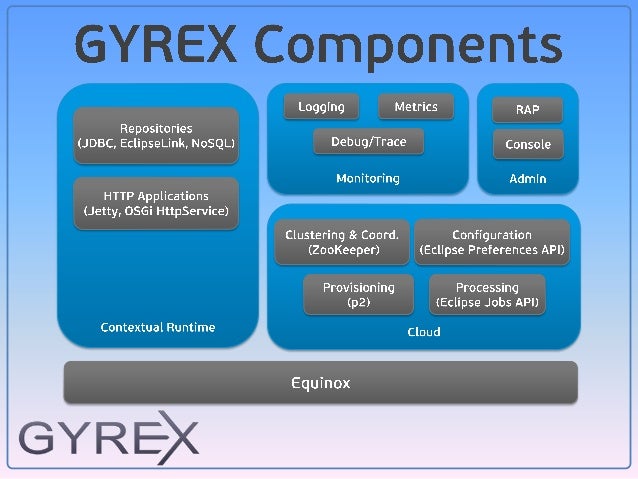 GYREX Components

Repositories
(JDBC, EclipseLink, NoSQL)

HTTP Applications
(Jetty, OSGi HttpService)

Contextual Runtime

Logging

Metrics

Debug/Trace

Monitoring

RAP

Console

Admin

Clustering & Coord.
(ZooKeeper)

Configuration
(Eclipse Preferences API)

Provisioning
(p2)

Processing
(Eclipse Jobs API)

Cloud

Equinox

GYREX